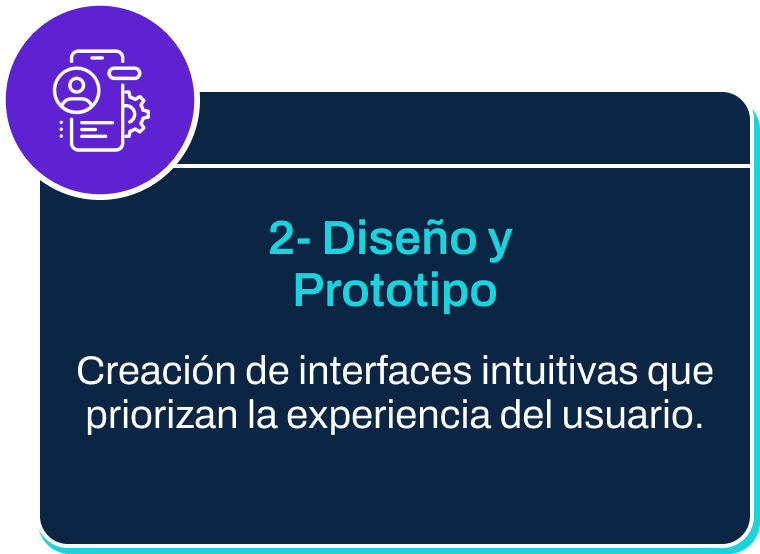 2- Diseño y Prototipo

Creación de interfaces intuitivas que priorizan la experiencia del usuario.